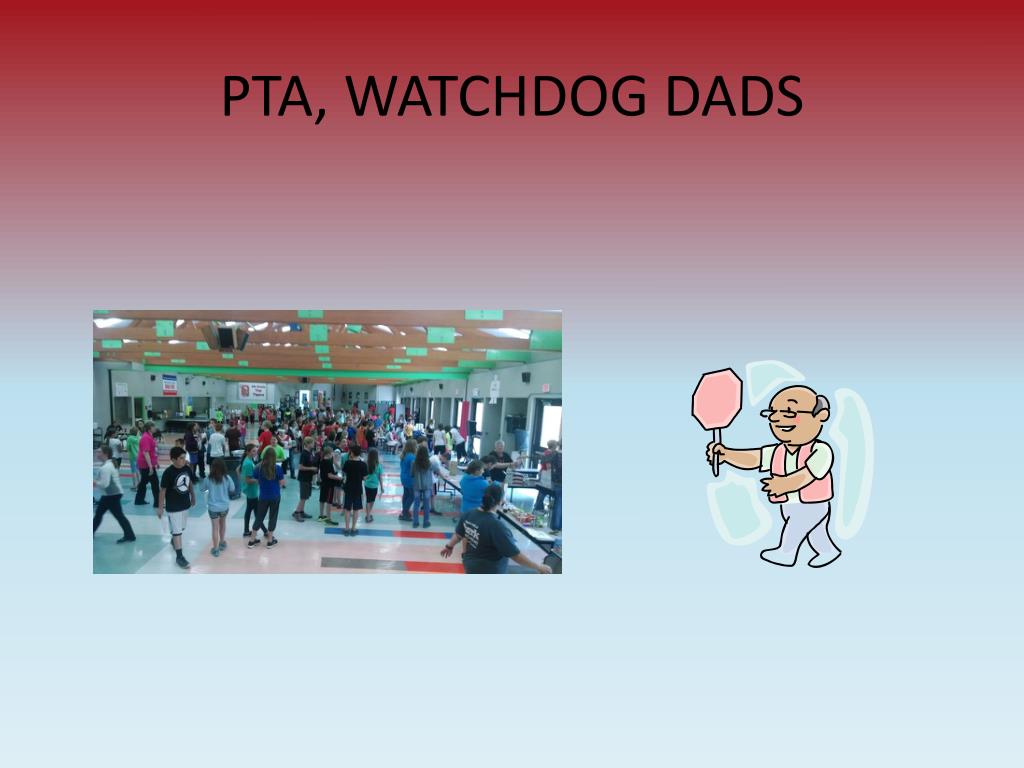 PTA, WATCHDOG DADS